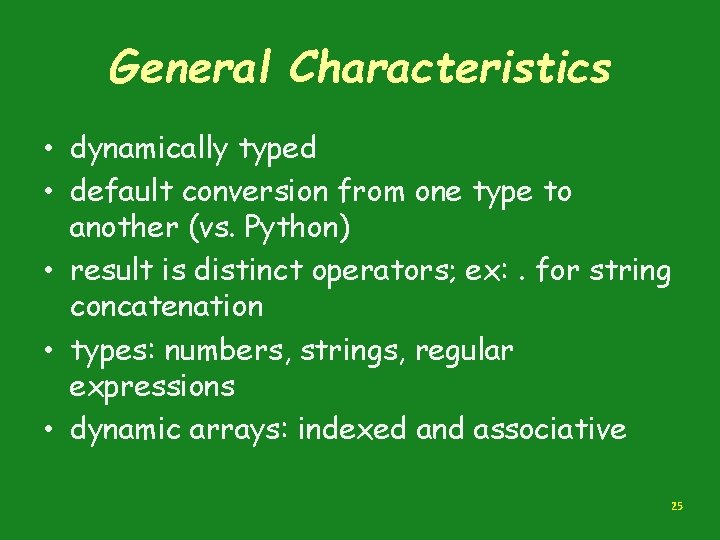 General Characteristics

• dynamically typed
• default conversion from one type to another (vs. Python)
• result is distinct operators; ex: . for string concatenation
• types: numbers, strings, regular expressions
• dynamic arrays: indexed and associative

25